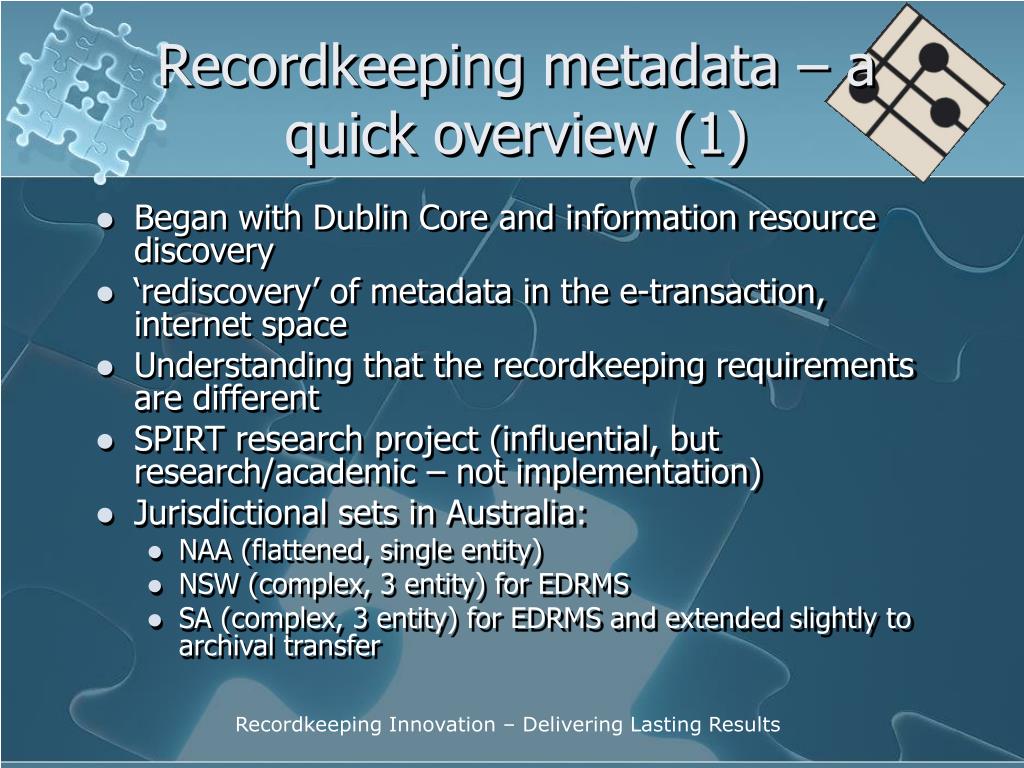 Recordkeeping metadata – a quick overview (1)

- Began with Dublin Core and information resource discovery
- ‘rediscovery’ of metadata in the e-transaction, internet space
- Understanding that the recordkeeping requirements are different
- SPIRT research project (influential, but research/academic – not implementation)
- Jurisdictional sets in Australia:
  - NAA (flattened, single entity)
  - NSW (complex, 3 entity) for EDRMS
  - SA (complex, 3 entity) for EDRMS and extended slightly to archival transfer

Recordkeeping Innovation – Delivering Lasting Results